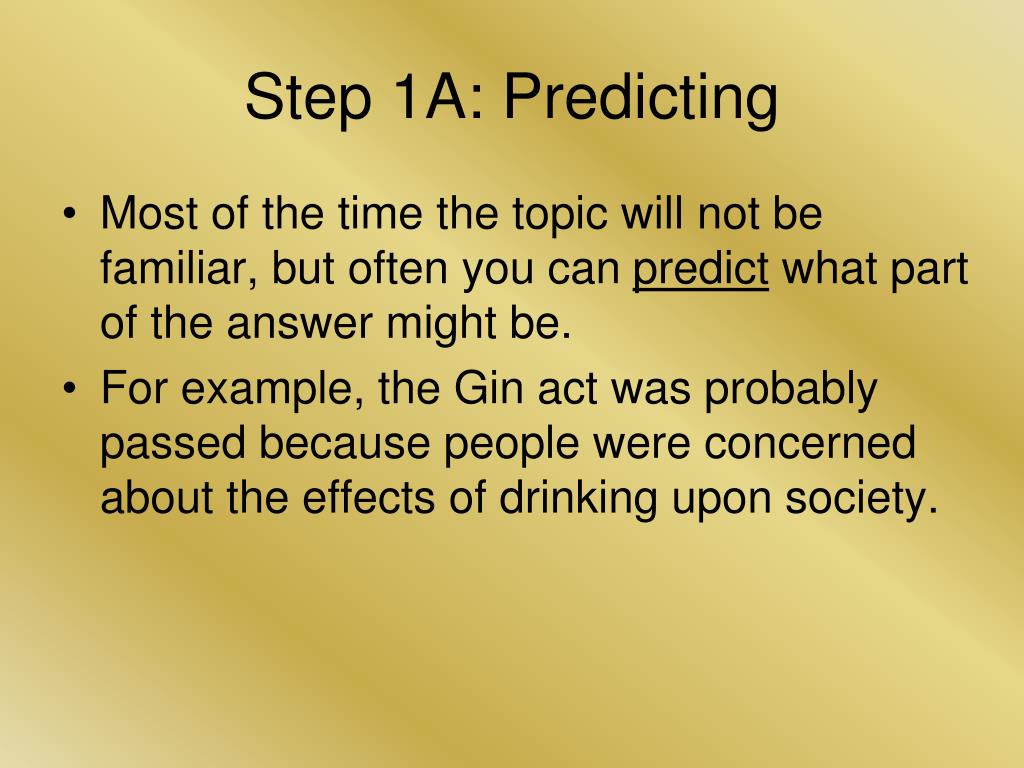 Step 1A: Predicting

• Most of the time the topic will not be familiar, but often you can predict what part of the answer might be.

• For example, the Gin act was probably passed because people were concerned about the effects of drinking upon society.